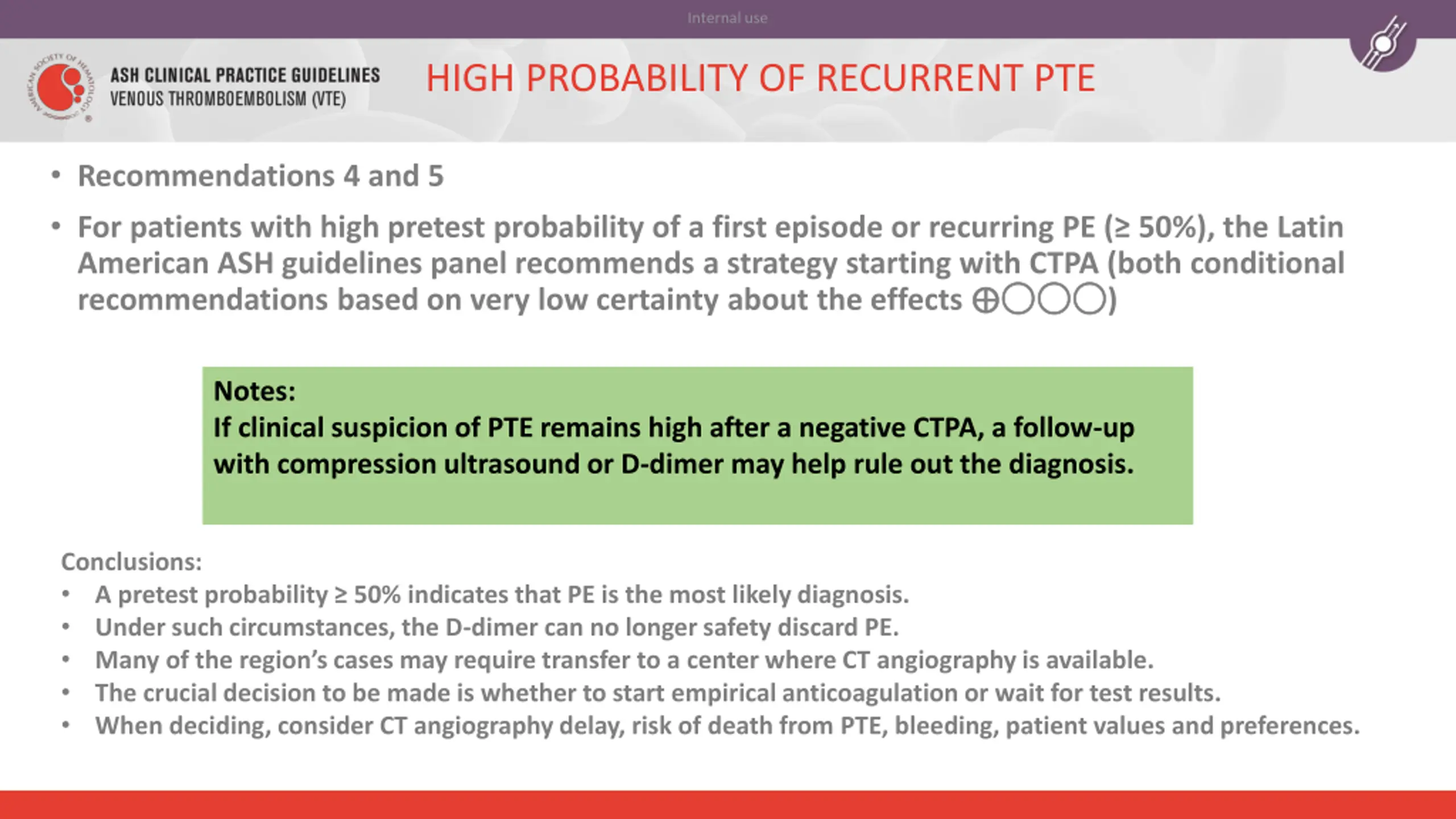 Internal use

AMERICAN SOCIETY OF HEMATOLOGY

ASH CLINICAL PRACTICE GUIDELINES
VENOUS THROMBOEMBOLISM (VTE)

HIGH PROBABILITY OF RECURRENT PTE

• Recommendations 4 and 5

• For patients with high pretest probability of a first episode or recurring PE (≥ 50%), the Latin American ASH guidelines panel recommends a strategy starting with CTPA (both conditional recommendations based on very low certainty about the effects ⊕◯◯◯)

Notes:
If clinical suspicion of PTE remains high after a negative CTPA, a follow-up with compression ultrasound or D-dimer may help rule out the diagnosis.

Conclusions:
• A pretest probability ≥ 50% indicates that PE is the most likely diagnosis.
• Under such circumstances, the D-dimer can no longer safety discard PE.
• Many of the region's cases may require transfer to a center where CT angiography is available.
• The crucial decision to be made is whether to start empirical anticoagulation or wait for test results.
• When deciding, consider CT angiography delay, risk of death from PTE, bleeding, patient values and preferences.